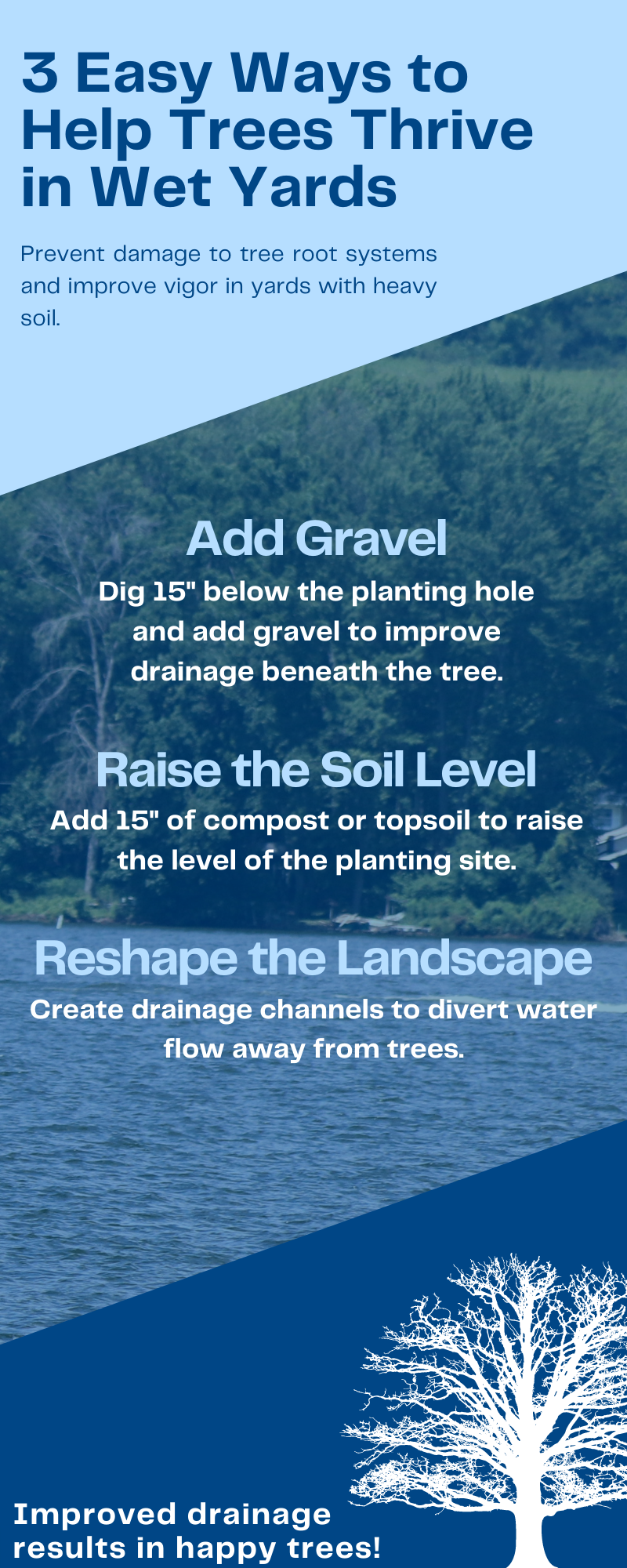 3 Easy Ways to Help Trees Thrive in Wet Yards

Prevent damage to tree root systems and improve vigor in yards with heavy soil.

Add Gravel

Dig 15" below the planting hole and add gravel to improve drainage beneath the tree.

Raise the Soil Level

Add 15" of compost or topsoil to raise the level of the planting site.

Reshape the Landscape

Create drainage channels to divert water flow away from trees.

Improved drainage results in happy trees!